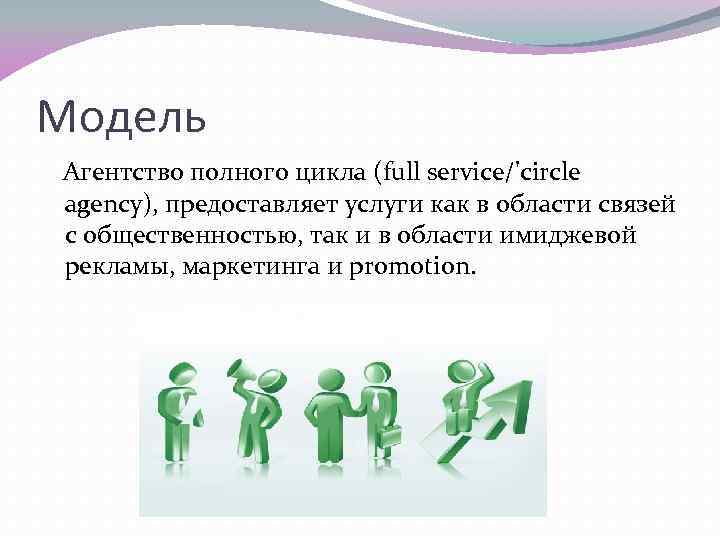 Модель

Агентство полного цикла (full service/'circle agency), предоставляет услуги как в области связей с общественностью, так и в области имиджевой рекламы, маркетинга и promotion.